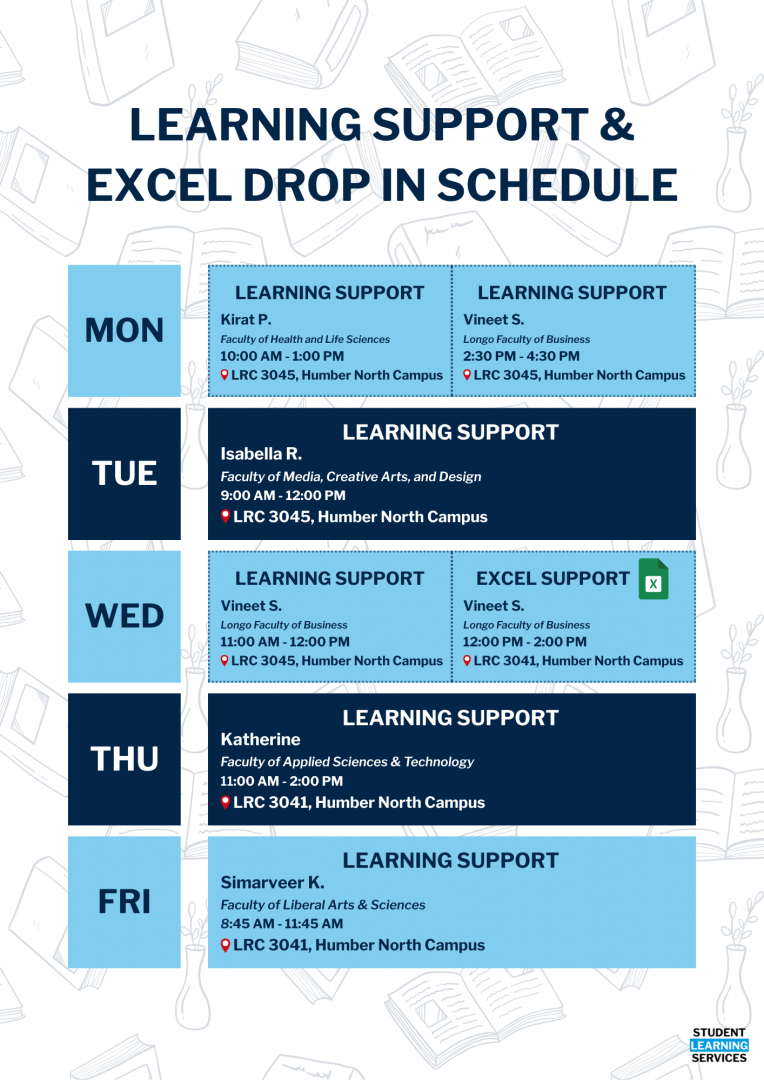 LEARNING SUPPORT & EXCEL DROP IN SCHEDULE

MON

LEARNING SUPPORT
Kirat P.
Faculty of Health and Life Sciences
10:00 AM - 1:00 PM
LRC 3045, Humber North Campus

LEARNING SUPPORT
Vineet S.
Longo Faculty of Business
2:30 PM - 4:30 PM
LRC 3045, Humber North Campus

TUE

LEARNING SUPPORT
Isabella R.
Faculty of Media, Creative Arts, and Design
9:00 AM - 12:00 PM
LRC 3045, Humber North Campus

WED

LEARNING SUPPORT
Vineet S.
Longo Faculty of Business
11:00 AM - 12:00 PM
LRC 3045, Humber North Campus

EXCEL SUPPORT
X
Vineet S.
Longo Faculty of Business
12:00 PM - 2:00 PM
LRC 3041, Humber North Campus

THU

LEARNING SUPPORT
Katherine
Faculty of Applied Sciences & Technology
11:00 AM - 2:00 PM
LRC 3041, Humber North Campus

FRI

LEARNING SUPPORT
Simarveer K.
Faculty of Liberal Arts & Sciences
8:45 AM - 11:45 AM
LRC 3041, Humber North Campus

STUDENT LEARNING SERVICES